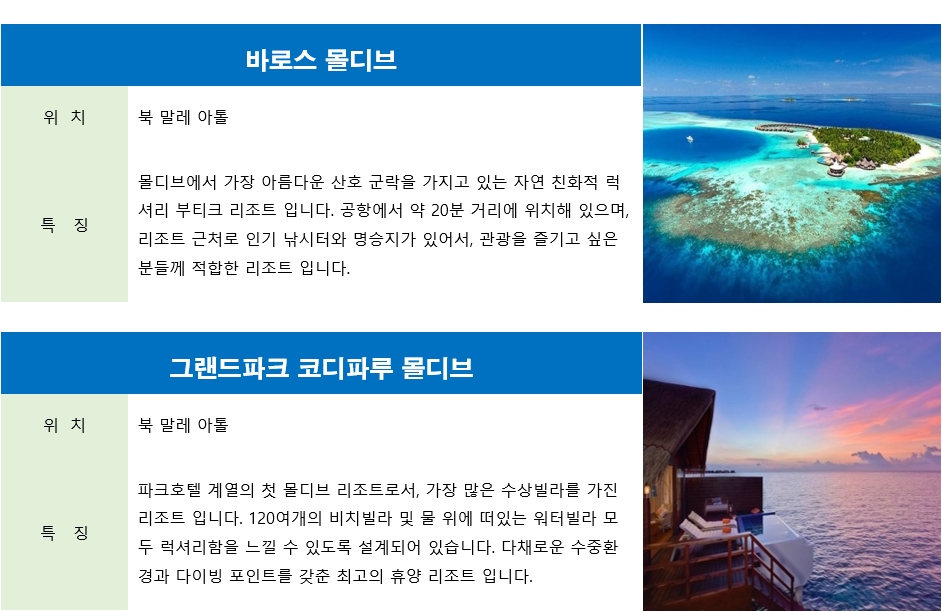 바로스 몰디브

| 위 치 | 북 말레 아톨 |
|---|---|
| 특 징 | 몰디브에서 가장 아름다운 산호 군락을 가지고 있는 자연 친화적 럭셔리 부티크 리조트 입니다. 공항에서 약 20분 거리에 위치해 있으며, 리조트 근처로 인기 낚시터와 명승지가 있어서, 관광을 즐기고 싶은 분들께 적합한 리조트 입니다. |

그랜드파크 코디파루 몰디브

| 위 치 | 북 말레 아톨 |
|---|---|
| 특 징 | 파크호텔 계열의 첫 몰디브 리조트로서, 가장 많은 수상빌라를 가진 리조트 입니다. 120여개의 비치빌라 및 물 위에 떠있는 워터빌라 모두 럭셔리함을 느낄 수 있도록 설계되어 있습니다. 다채로운 수중환경과 다이빙 포인트를 갖춘 최고의 휴양 리조트 입니다. |